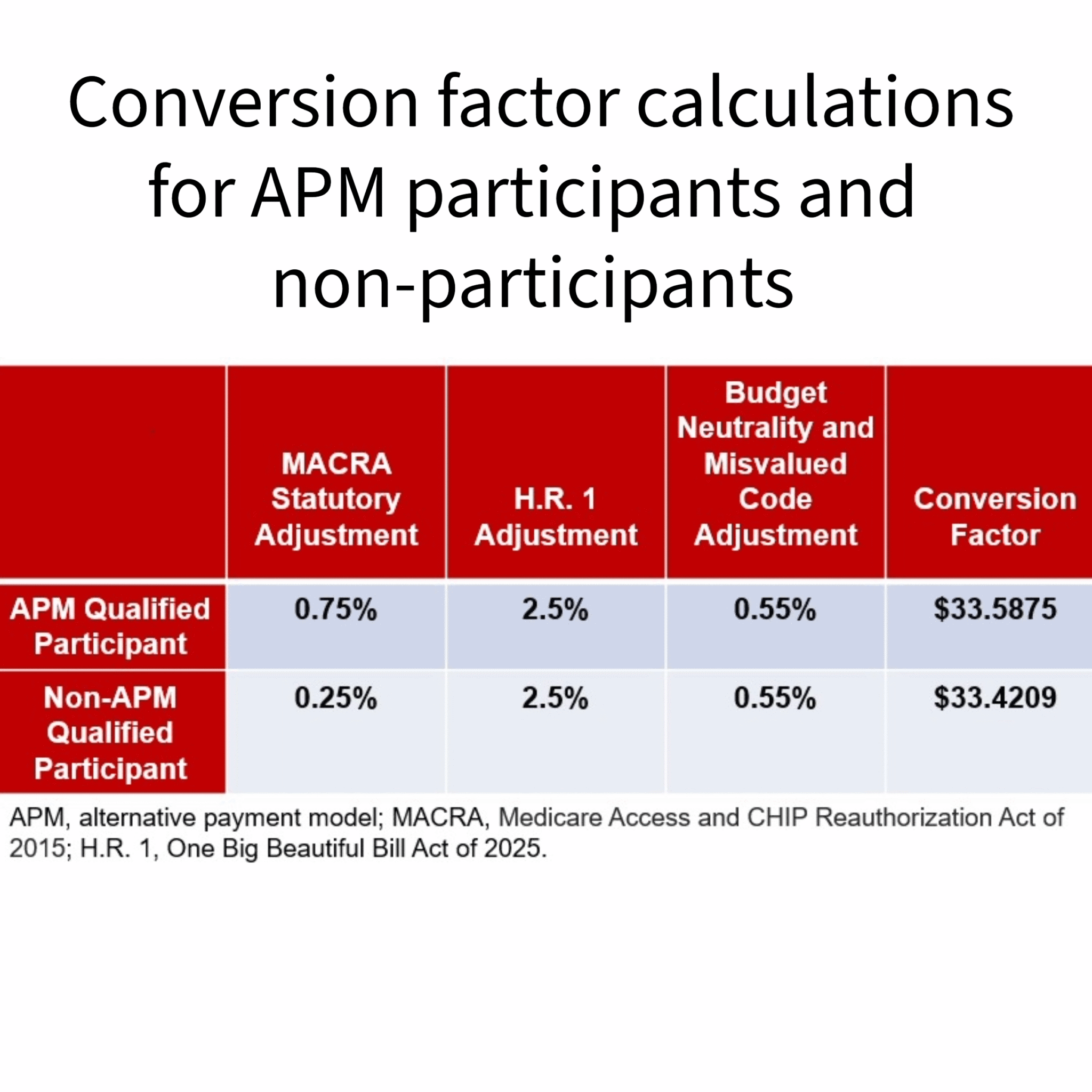 Conversion factor calculations for APM participants and non-participants

| | MACRA Statutory Adjustment | H.R. 1 Adjustment | Budget Neutrality and Misvalued Code Adjustment | Conversion Factor |
|---|---|---|---|---|
| APM Qualified Participant | 0.75% | 2.5% | 0.55% | \$33.5875 |
| Non-APM Qualified Participant | 0.25% | 2.5% | 0.55% | \$33.4209 |

APM, alternative payment model; MACRA, Medicare Access and CHIP Reauthorization Act of 2015; H.R. 1, One Big Beautiful Bill Act of 2025.